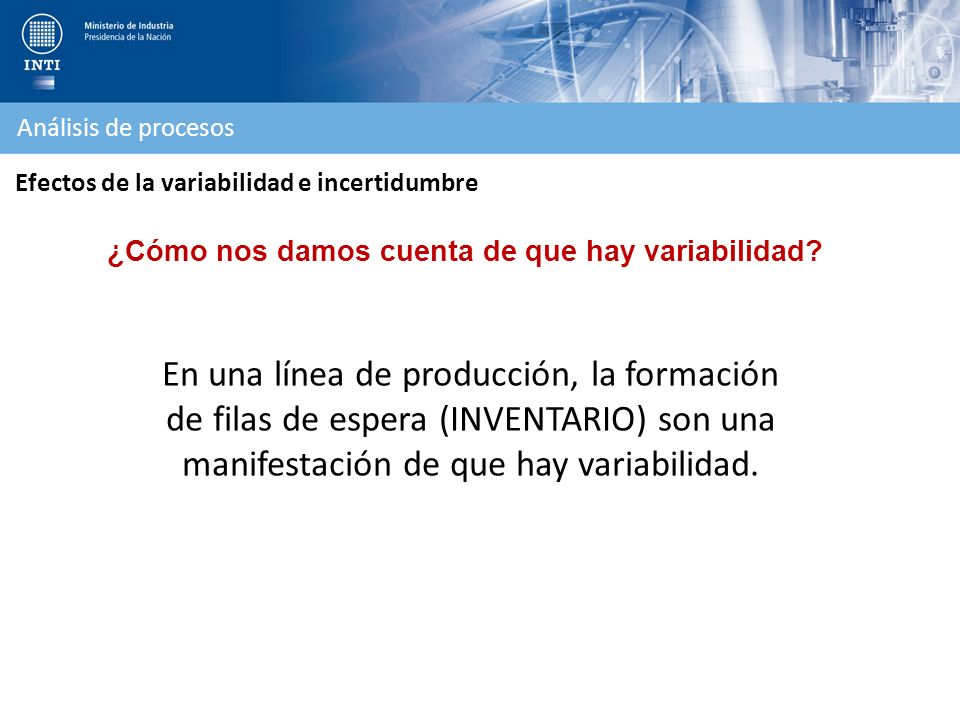 INTI

Ministerio de Industria
Presidencia de la Nación

Análisis de procesos

Efectos de la variabilidad e incertidumbre

¿Cómo nos damos cuenta de que hay variabilidad?

En una línea de producción, la formación de filas de espera (INVENTARIO) son una manifestación de que hay variabilidad.